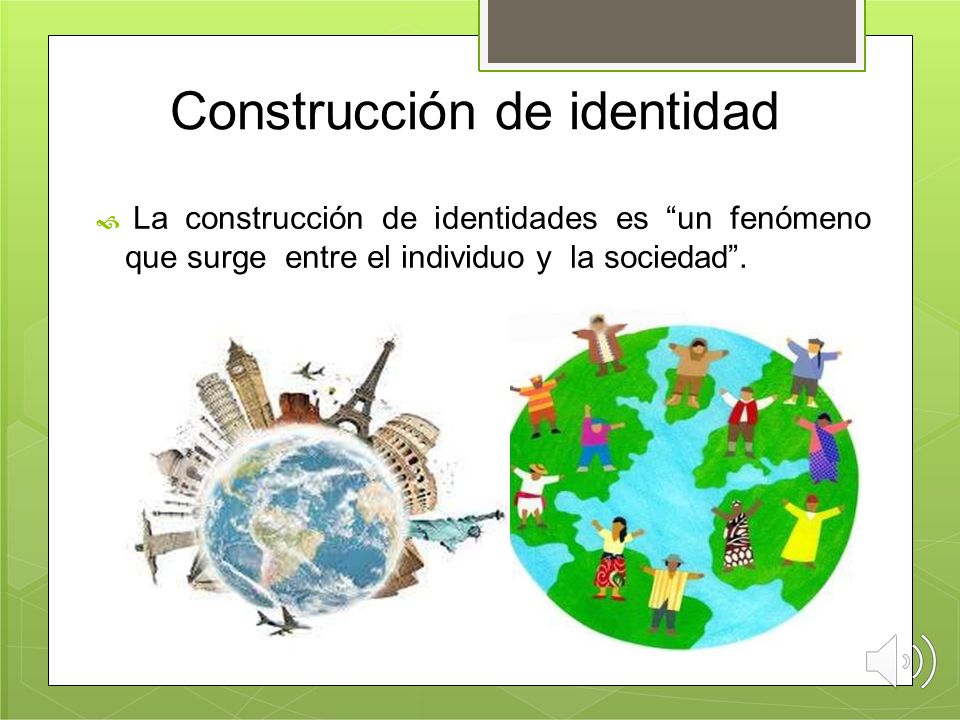 Construcción de identidad

La construcción de identidades es “un fenómeno que surge entre el individuo y la sociedad”.